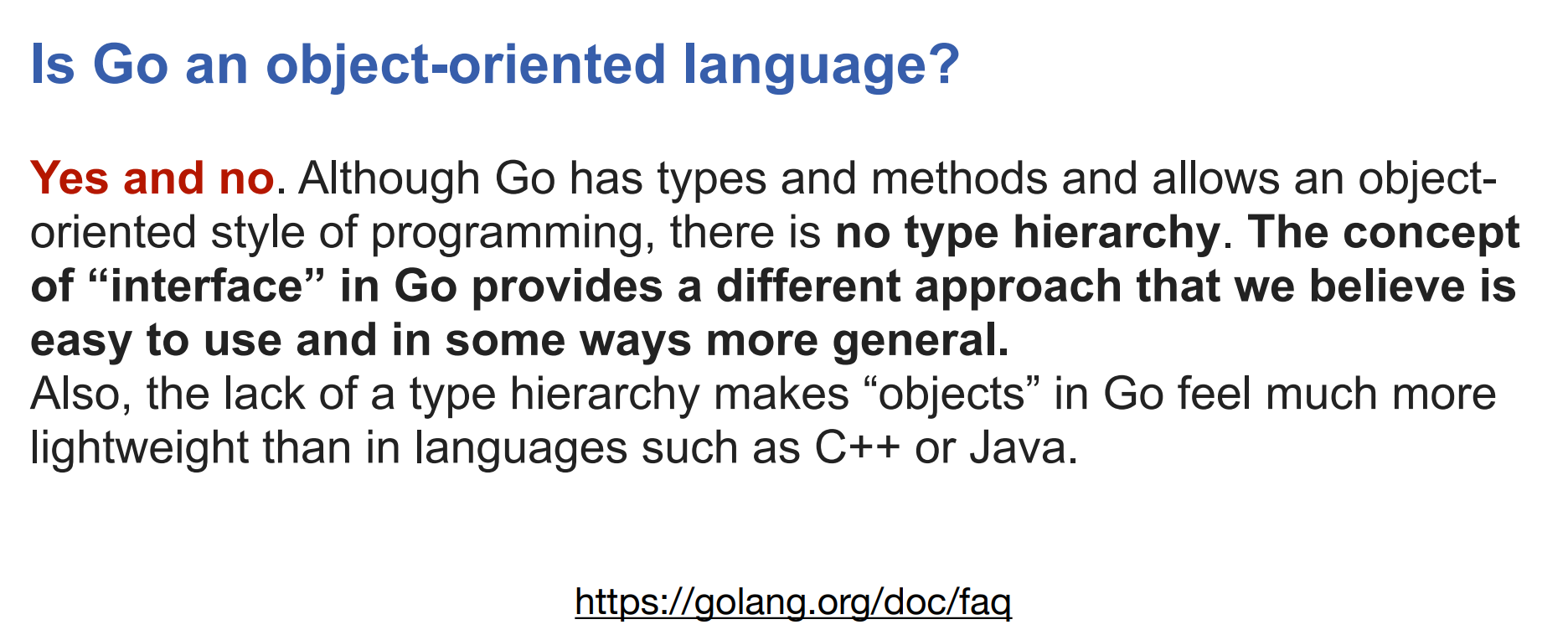 Is Go an object-oriented language?

Yes and no. Although Go has types and methods and allows an object-oriented style of programming, there is no type hierarchy. The concept of “interface” in Go provides a different approach that we believe is easy to use and in some ways more general.
Also, the lack of a type hierarchy makes “objects” in Go feel much more lightweight than in languages such as C++ or Java.

https://golang.org/doc/faq